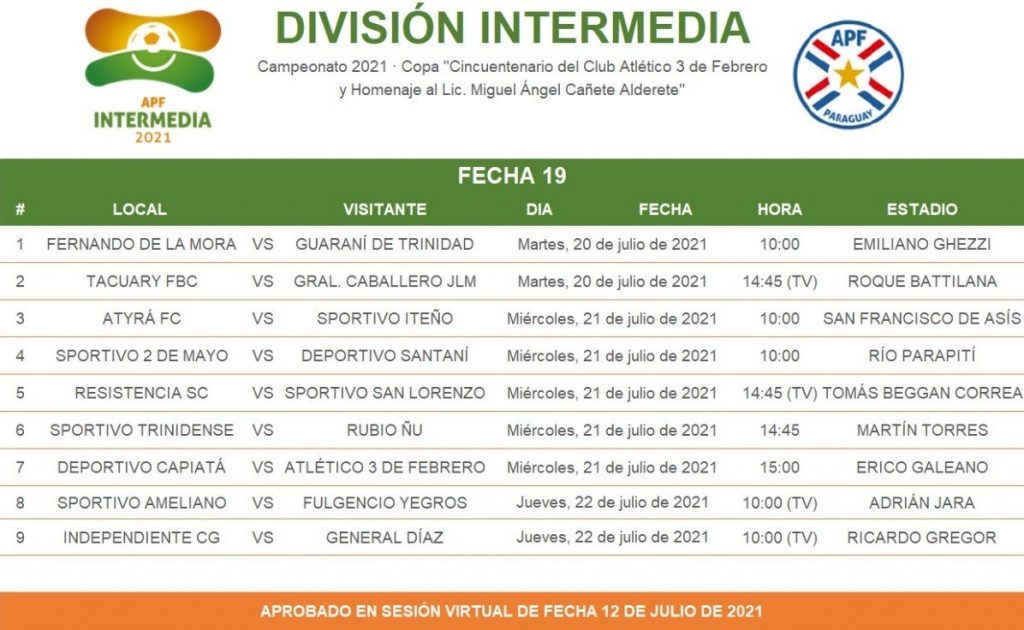 APF
INTERMEDIA
2021

DIVISIÓN INTERMEDIA

Campeonato 2021 · Copa "Cincuentenario del Club Atlético 3 de Febrero y Homenaje al Lic. Miguel Ángel Cañete Alderete"

APF
PARAGUAY

FECHA 19

| # | LOCAL | | VISITANTE | DIA FECHA | HORA | ESTADIO |
|---|---|---|---|---|---|---|
| 1 | FERNANDO DE LA MORA | VS | GUARANÍ DE TRINIDAD | Martes, 20 de julio de 2021 | 10:00 | EMILIANO GHEZZI |
| 2 | TACUARY FBC | VS | GRAL. CABALLERO JLM | Martes, 20 de julio de 2021 | 14:45 (TV) | ROQUE BATTILANA |
| 3 | ATYRÁ FC | VS | SPORTIVO ITEÑO | Miércoles, 21 de julio de 2021 | 10:00 | SAN FRANCISCO DE ASÍS |
| 4 | SPORTIVO 2 DE MAYO | VS | DEPORTIVO SANTANÍ | Miércoles, 21 de julio de 2021 | 10:00 | RÍO PARAPITÍ |
| 5 | RESISTENCIA SC | VS | SPORTIVO SAN LORENZO | Miércoles, 21 de julio de 2021 | 14:45 (TV) | TOMÁS BEGGAN CORREA |
| 6 | SPORTIVO TRINIDENSE | VS | RUBIO ÑU | Miércoles, 21 de julio de 2021 | 14:45 | MARTÍN TORRES |
| 7 | DEPORTIVO CAPIATÁ | VS | ATLÉTICO 3 DE FEBRERO | Miércoles, 21 de julio de 2021 | 15:00 | ERICO GALEANO |
| 8 | SPORTIVO AMELIANO | VS | FULGENCIO YEGROS | Jueves, 22 de julio de 2021 | 10:00 (TV) | ADRIÁN JARA |
| 9 | INDEPENDIENTE CG | VS | GENERAL DÍAZ | Jueves, 22 de julio de 2021 | 10:00 (TV) | RICARDO GREGOR |

APROBADO EN SESIÓN VIRTUAL DE FECHA 12 DE JULIO DE 2021